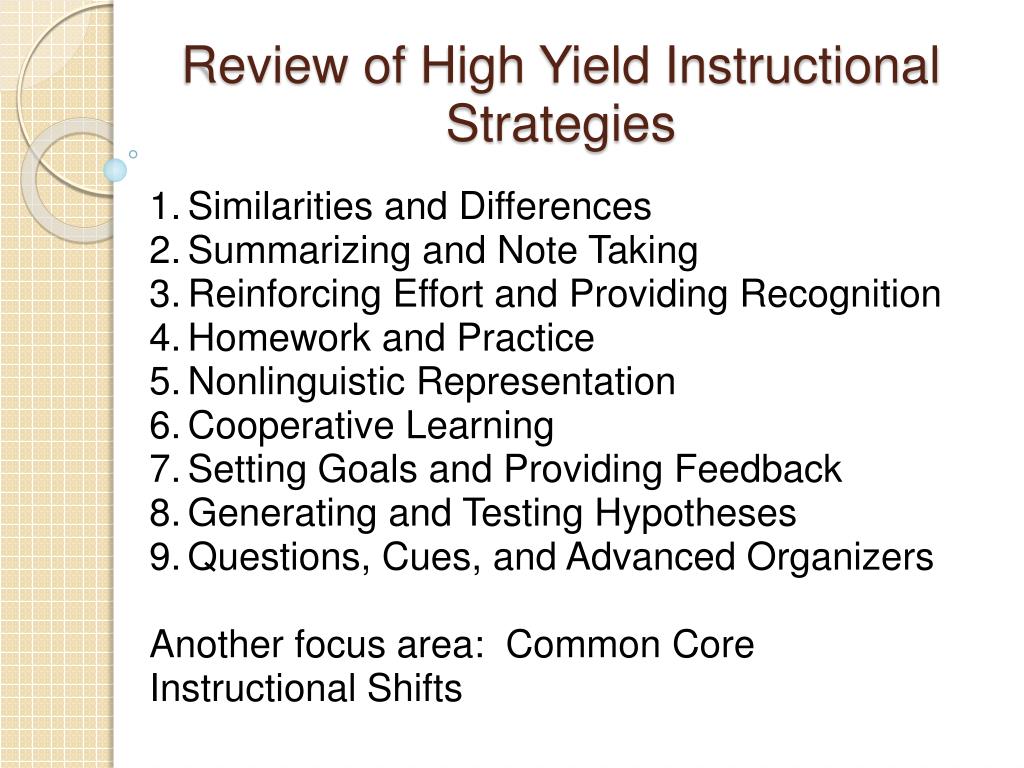 Review of High Yield Instructional Strategies

1. Similarities and Differences
2. Summarizing and Note Taking
3. Reinforcing Effort and Providing Recognition
4. Homework and Practice
5. Nonlinguistic Representation
6. Cooperative Learning
7. Setting Goals and Providing Feedback
8. Generating and Testing Hypotheses
9. Questions, Cues, and Advanced Organizers

Another focus area: Common Core Instructional Shifts